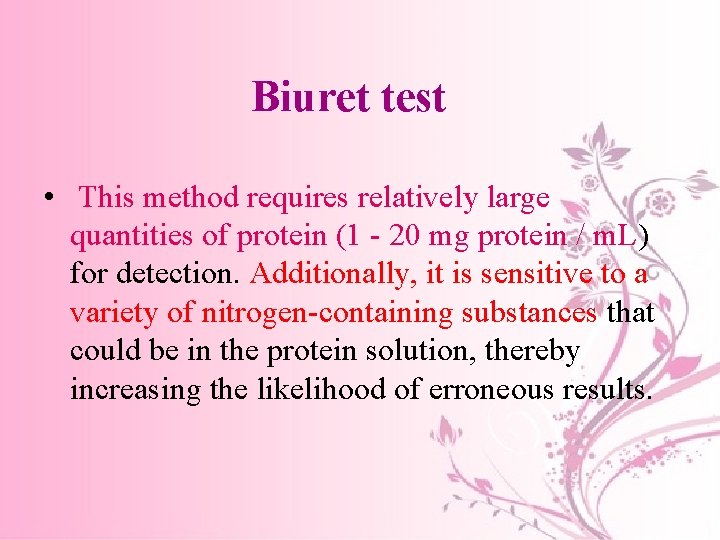 Biuret test

• This method requires relatively large quantities of protein (1 - 20 mg protein / mL) for detection. Additionally, it is sensitive to a variety of nitrogen-containing substances that could be in the protein solution, thereby increasing the likelihood of erroneous results.